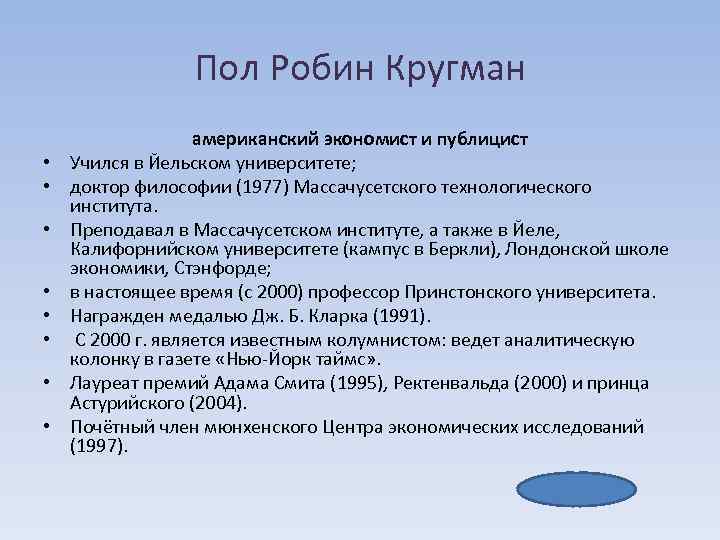 Пол Робин Кругман

американский экономист и публицист

• Учился в Йельском университете;
• доктор философии (1977) Массачусетского технологического института.
• Преподавал в Массачусетском институте, а также в Йеле, Калифорнийском университете (кампус в Беркли), Лондонской школе экономики, Стэнфорде;
• в настоящее время (с 2000) профессор Принстонского университета.
• Награжден медалью Дж. Б. Кларка (1991).
• С 2000 г. является известным колумнистом: ведет аналитическую колонку в газете «Нью-Йорк таймс».
• Лауреат премий Адама Смита (1995), Ректенвальда (2000) и принца Астурийского (2004).
• Почётный член мюнхенского Центра экономических исследований (1997).